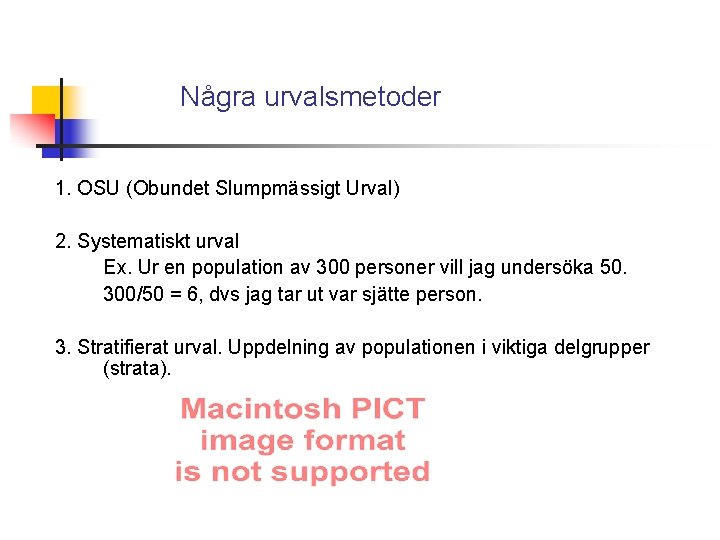 Några urvalsmetoder

1. OSU (Obundet Slumpmässigt Urval)

2. Systematiskt urval

Ex. Ur en population av 300 personer vill jag undersöka 50.

300/50 = 6, dvs jag tar ut var sjätte person.

3. Stratifierat urval. Uppdelning av populationen i viktiga delgrupper (strata).

Macintosh PICT
image format
is not supported